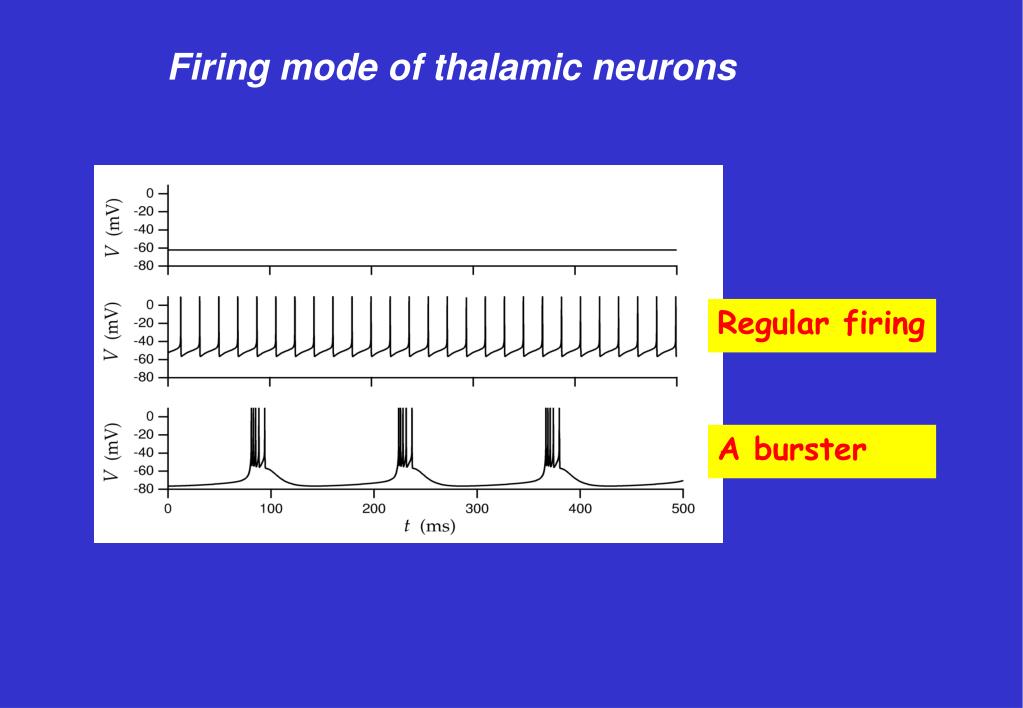 Firing mode of thalamic neurons

$V$ (mV)
0
-20
-40
-60
-80

$V$ (mV)
0
-20
-40
-60
-80

$V$ (mV)
0
-20
-40
-60
-80

0
100
200
300
400
500
$t$ (ms)

Regular firing

A burster